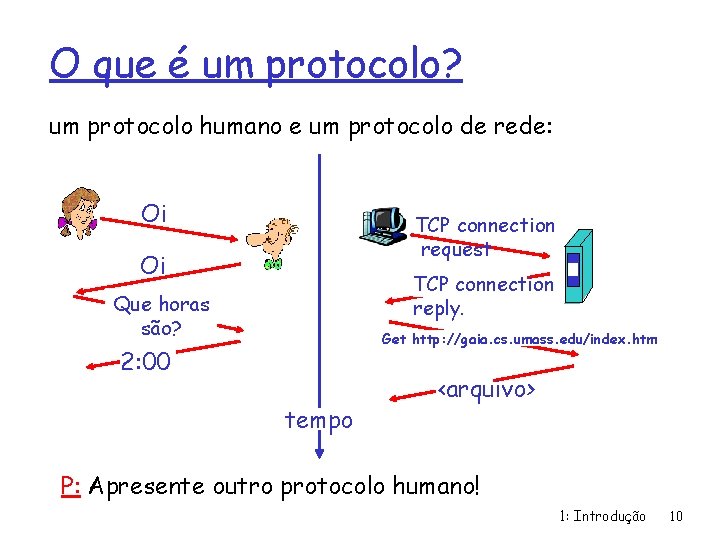 O que é um protocolo?

um protocolo humano e um protocolo de rede:

Oi

Oi

Que horas são?

2:00

TCP connection request

TCP connection reply.

Get http://gaia.cs.umass.edu/index.htm

<arquivo>

tempo

P: Apresente outro protocolo humano!

1: Introdução 10